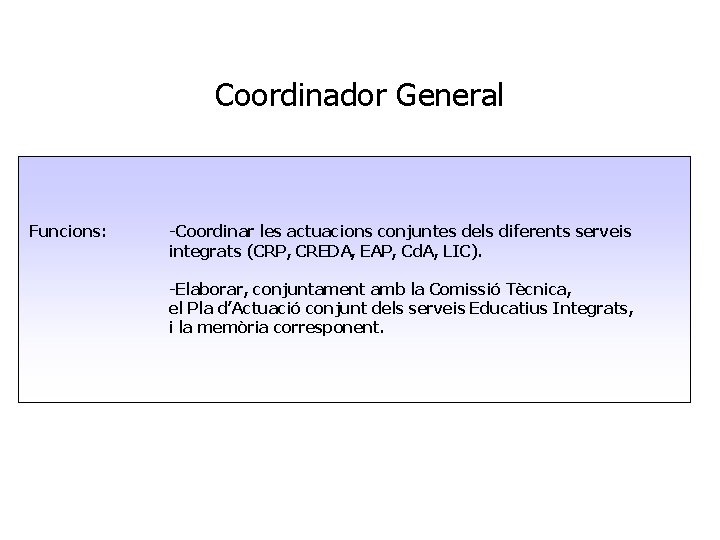 Coordinador General

Funcions: -Coordinar les actuacions conjuntes dels diferents serveis integrats (CRP, CREDA, EAP, CdA, LIC).

-Elaborar, conjuntament amb la Comissió Tècnica, el Pla d'Actuació conjunt dels serveis Educatius Integrats, i la memòria corresponent.